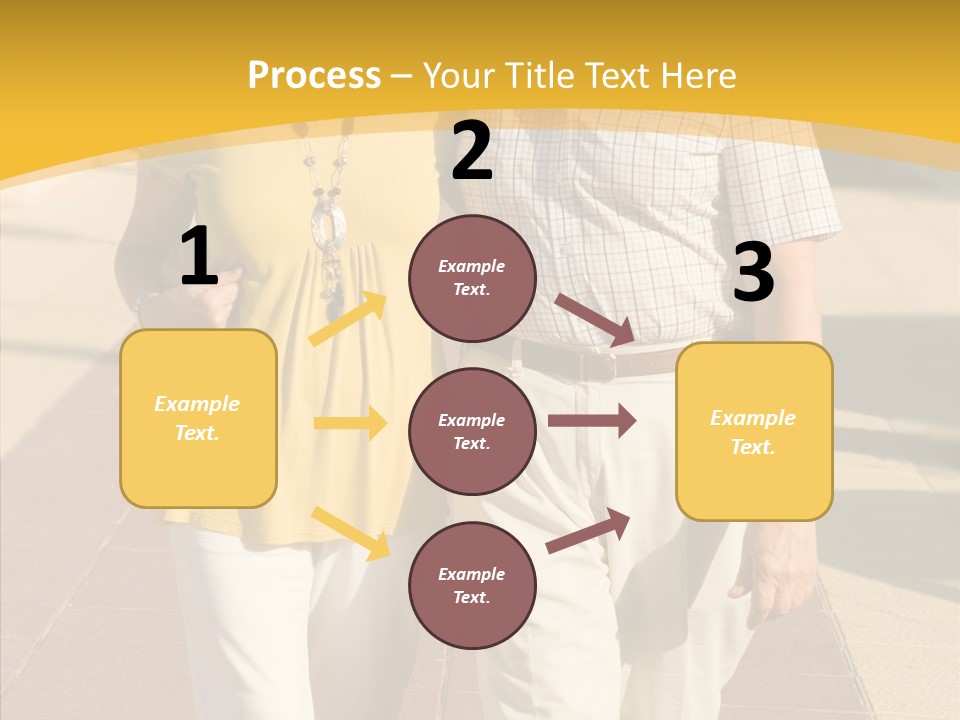 Process – Your Title Text Here

1

Example Text.

2

Example Text.

Example Text.

Example Text.

3

Example Text.